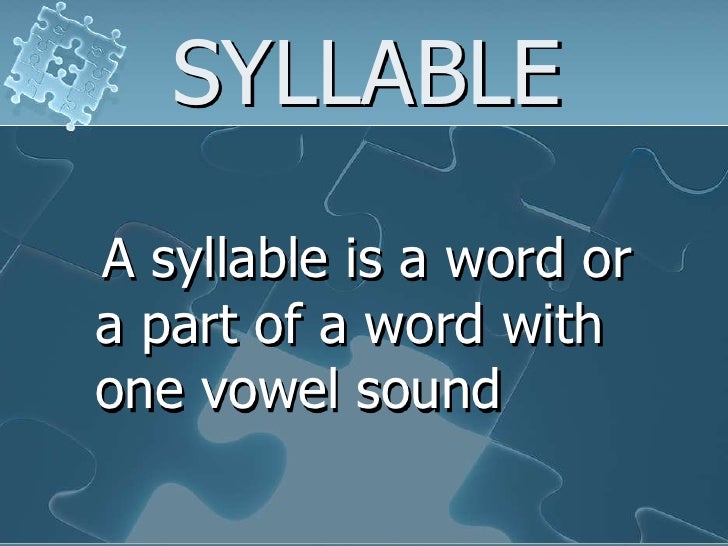 SYLLABLE

A syllable is a word or a part of a word with one vowel sound